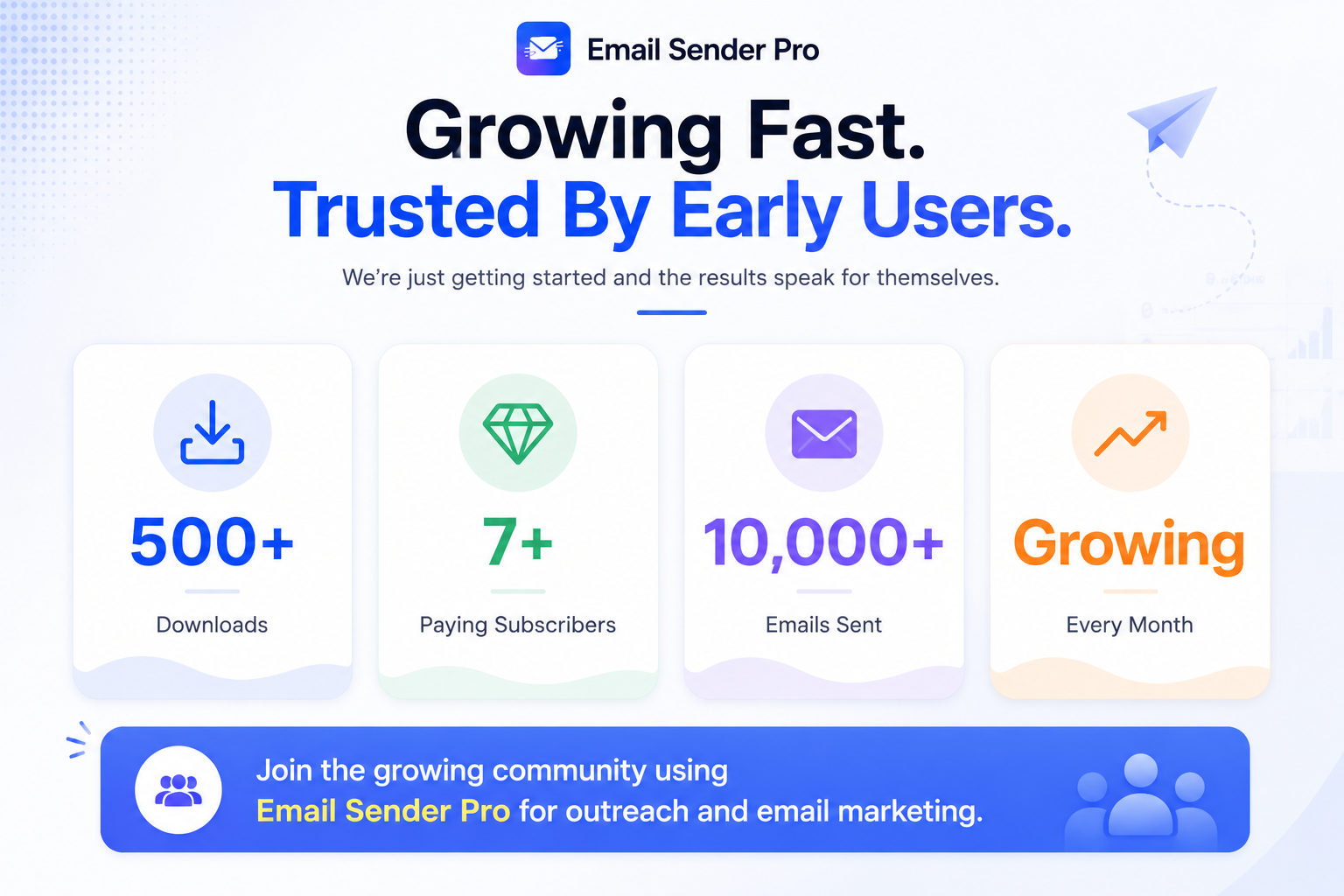 Email Sender Pro

Growing Fast.
Trusted By Early Users.

We're just getting started and the results speak for themselves.

500+
Downloads

7+
Paying Subscribers

10,000+
Emails Sent

Growing
Every Month

Join the growing community using Email Sender Pro for outreach and email marketing.